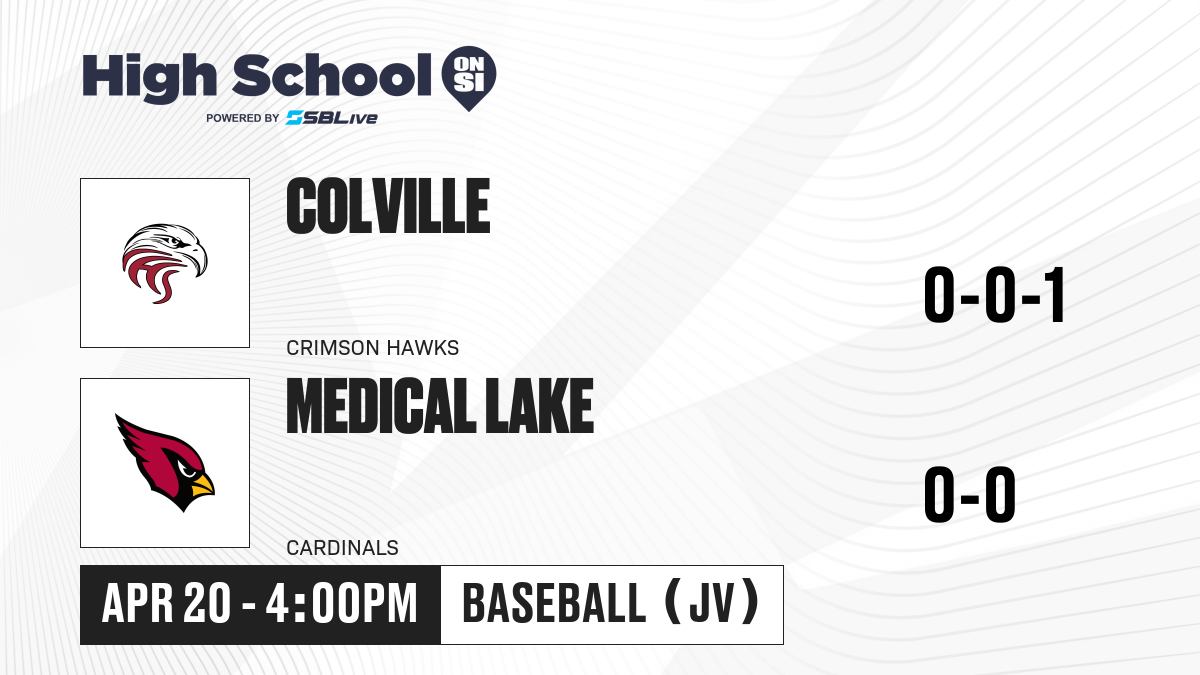 High School ON SI
POWERED BY SBLive

COLVILLE
CRIMSON HAWKS
0-0-1

MEDICAL LAKE
CARDINALS
0-0

APR 20 - 4:00PM
BASEBALL (JV)